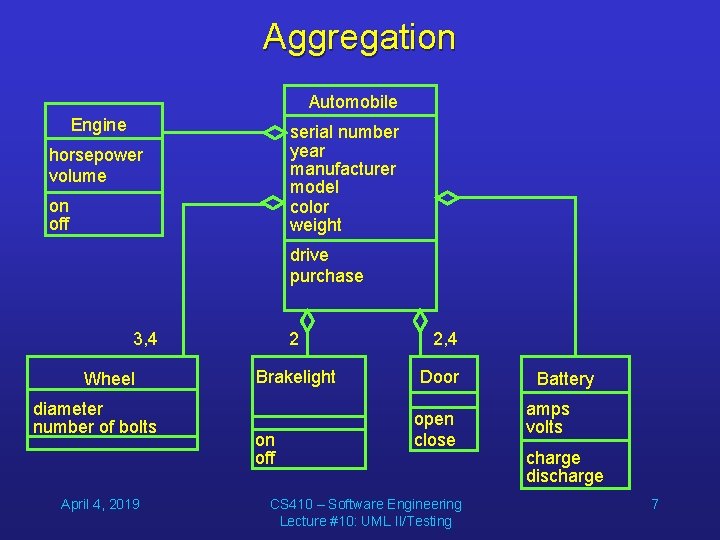 Aggregation

Engine
horsepower
volume
on
off

Automobile
serial number
year
manufacturer
model
color
weight
drive
purchase

3,4
2
2,4

Wheel
diameter
number of bolts

Brakelight
on
off

Door
open
close

Battery
amps
volts
charge
discharge

April 4, 2019
CS410 – Software Engineering
Lecture #10: UML II/Testing
7